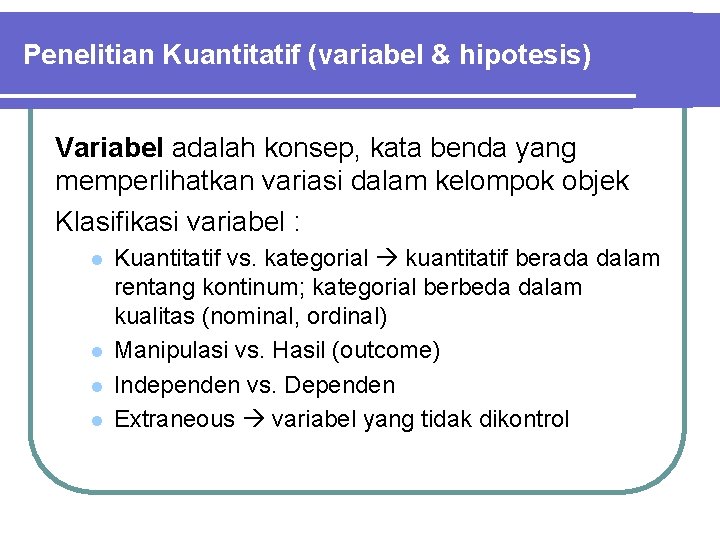 Penelitian Kuantitatif (variabel & hipotesis)

Variabel adalah konsep, kata benda yang memperlihatkan variasi dalam kelompok objek

Klasifikasi variabel :

- Kuantitatif vs. kategorial → kuantitatif berada dalam rentang kontinum; kategorial berbeda dalam kualitas (nominal, ordinal)
- Manipulasi vs. Hasil (outcome)
- Independen vs. Dependen
- Extraneous → variabel yang tidak dikontrol